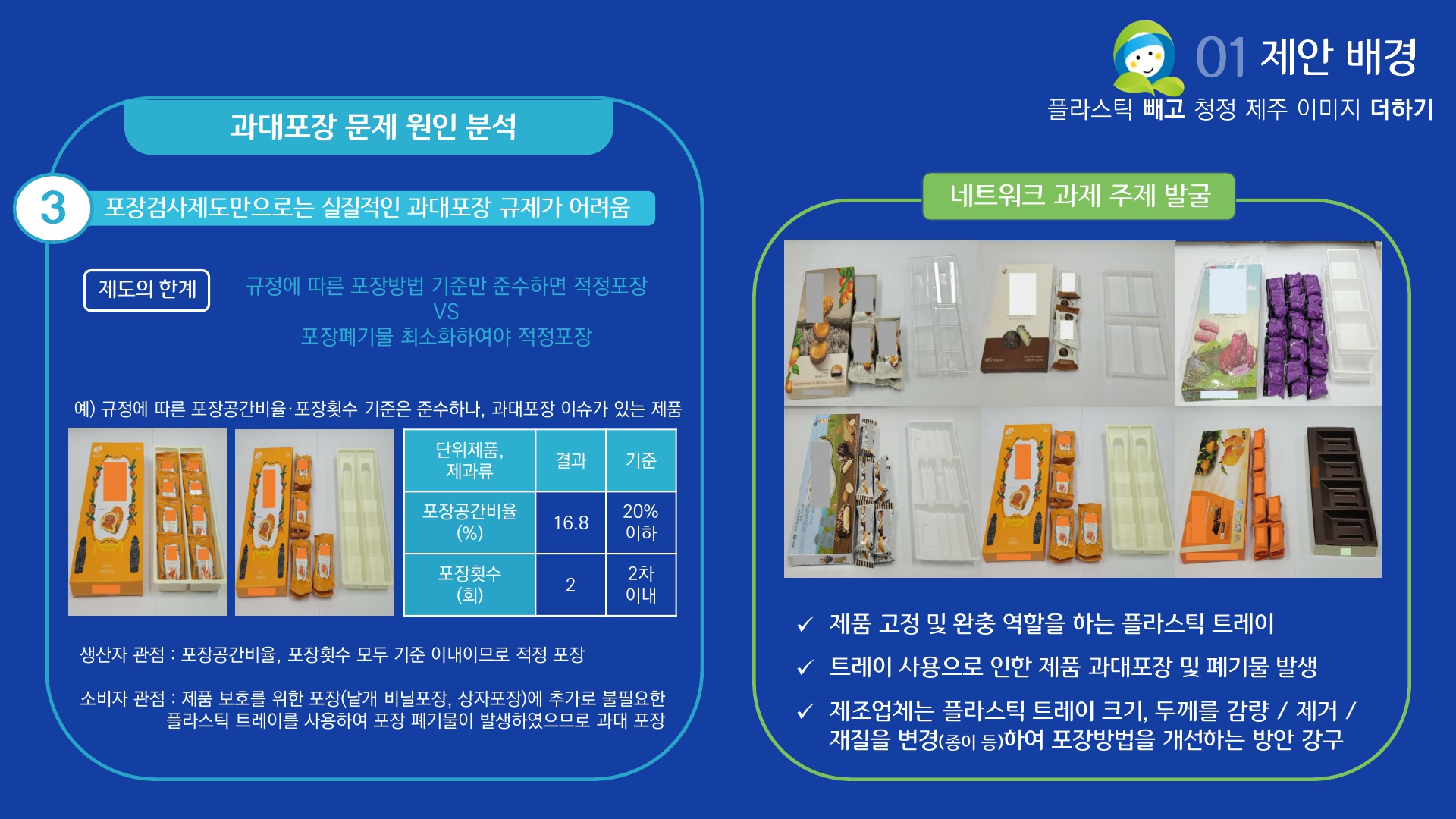 01 제안 배경

플라스틱 빼고 청정 제주 이미지 더하기

과대포장 문제 원인 분석

3 포장검사제도만으로는 실질적인 과대포장 규제가 어려움

제도의 한계

규정에 따른 포장방법 기준만 준수하면 적정포장
VS
포장폐기물 최소화하여야 적정포장

예) 규정에 따른 포장공간비율·포장횟수 기준은 준수하나, 과대포장 이슈가 있는 제품

| 단위제품, 제과류 | 결과 | 기준 |
|---|---|---|
| 포장공간비율 (%) | 16.8 | 20% 이하 |
| 포장횟수 (회) | 2 | 2차 이내 |

생산자 관점 : 포장공간비율, 포장횟수 모두 기준 이내이므로 적정 포장

소비자 관점 : 제품 보호를 위한 포장(낱개 비닐포장, 상자포장)에 추가로 불필요한 플라스틱 트레이를 사용하여 포장 폐기물이 발생하였으므로 과대 포장

네트워크 과제 주제 발굴

✓ 제품 고정 및 완충 역할을 하는 플라스틱 트레이

✓ 트레이 사용으로 인한 제품 과대포장 및 폐기물 발생

✓ 제조업체는 플라스틱 트레이 크기, 두께를 감량 / 제거 / 재질을 변경(종이 등)하여 포장방법을 개선하는 방안 강구